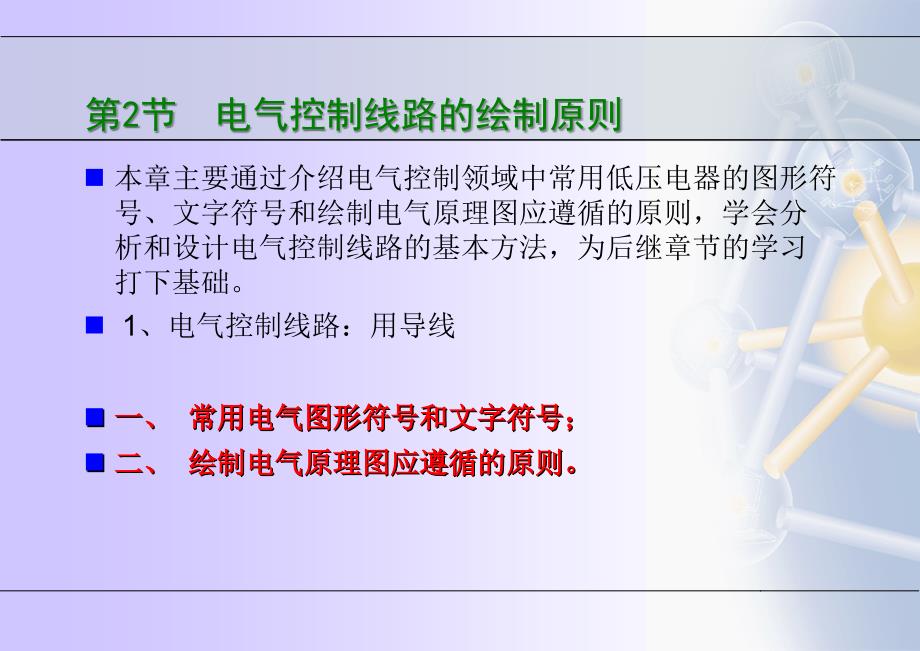 第2节　电气控制线路的绘制原则

本章主要通过介绍电气控制领域中常用低压电器的图形符号、文字符号和绘制电气原理图应遵循的原则，学会分析和设计电气控制线路的基本方法，为后继章节的学习打下基础。

1、电气控制线路：用导线

一、　常用电气图形符号和文字符号；

二、　绘制电气原理图应遵循的原则。